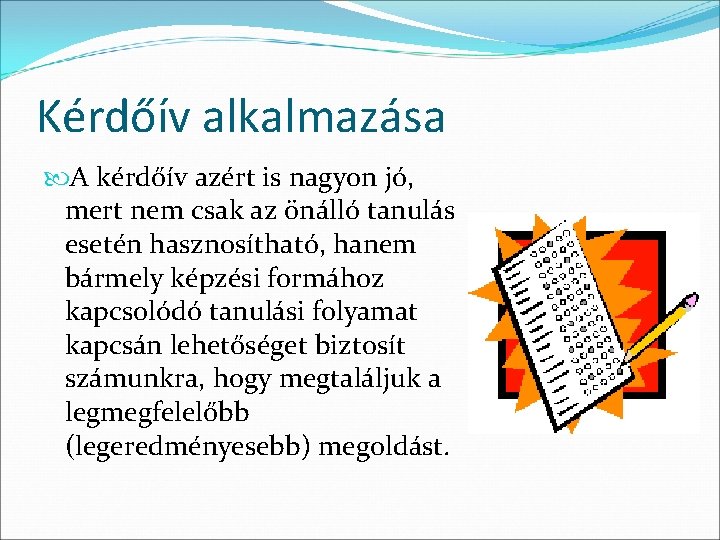 Kérdőív alkalmazása

A kérdőív azért is nagyon jó, mert nem csak az önálló tanulás esetén hasznosítható, hanem bármely képzési formához kapcsolódó tanulási folyamat kapcsán lehetőséget biztosít számunkra, hogy megtaláljuk a legmegfelelőbb (legeredményesebb) megoldást.